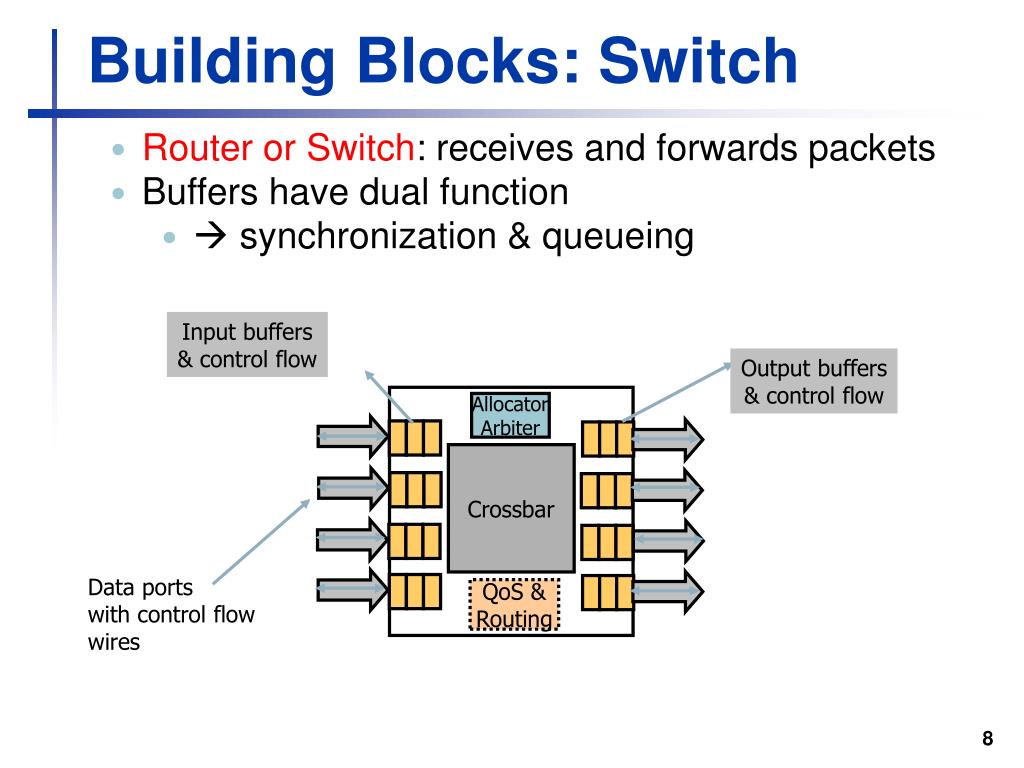 Building Blocks: Switch

Router or Switch: receives and forwards packets
Buffers have dual function
→ synchronization & queueing

Input buffers & control flow

Output buffers & control flow

Allocator Arbiter

Crossbar

QoS & Routing

Data ports with control flow wires

8